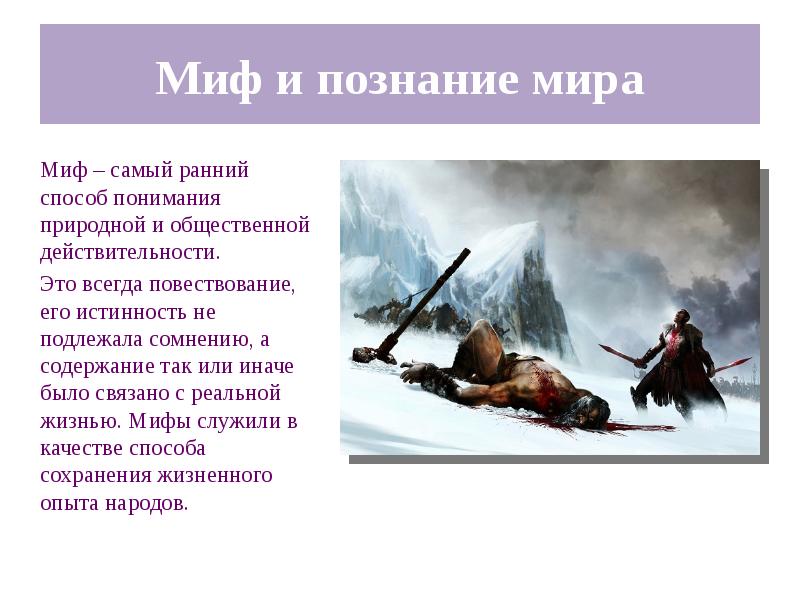 Миф и познание мира

Миф – самый ранний способ понимания природной и общественной действительности.

Это всегда повествование, его истинность не подлежала сомнению, а содержание так или иначе было связано с реальной жизнью. Мифы служили в качестве способа сохранения жизненного опыта народов.